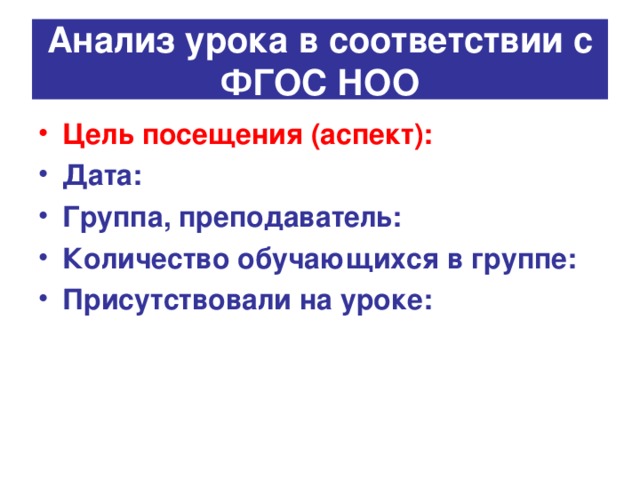 Анализ урока в соответствии с ФГОС НОО

• Цель посещения (аспект):
• Дата:
• Группа, преподаватель:
• Количество обучающихся в группе:
• Присутствовали на уроке: